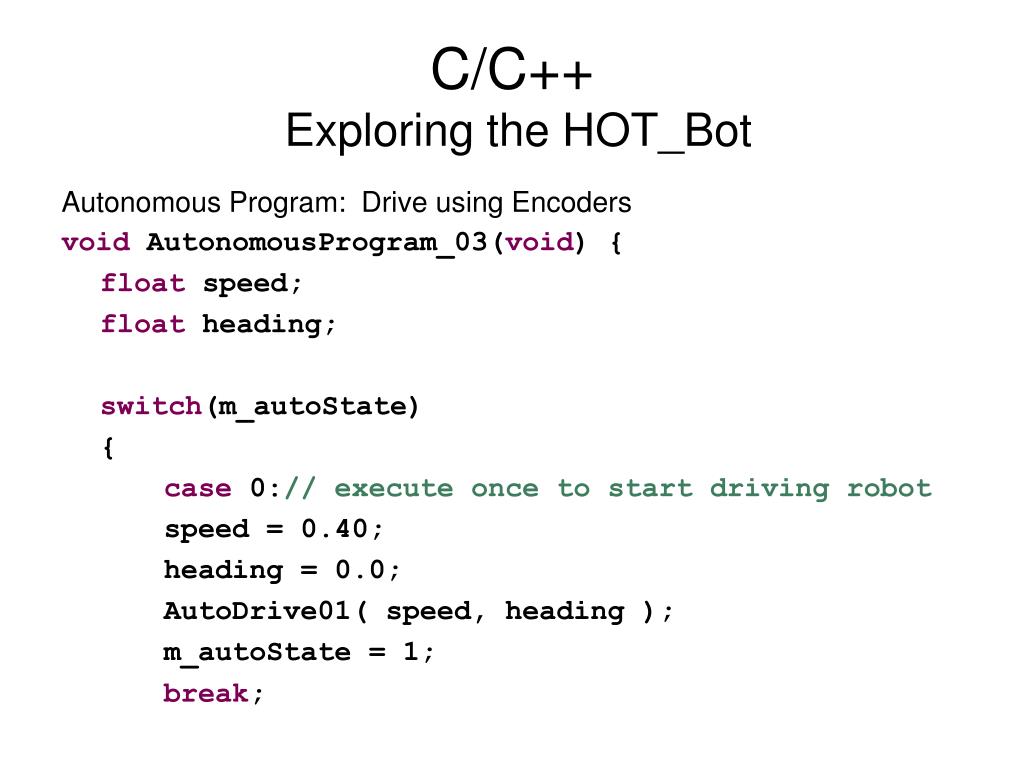 C/C++
Exploring the HOT_Bot

Autonomous Program: Drive using Encoders
void AutonomousProgram_03(void) {
float speed;
float heading;

switch(m_autoState)
{
case 0:// execute once to start driving robot
speed = 0.40;
heading = 0.0;
AutoDrive01( speed, heading );
m_autoState = 1;
break;